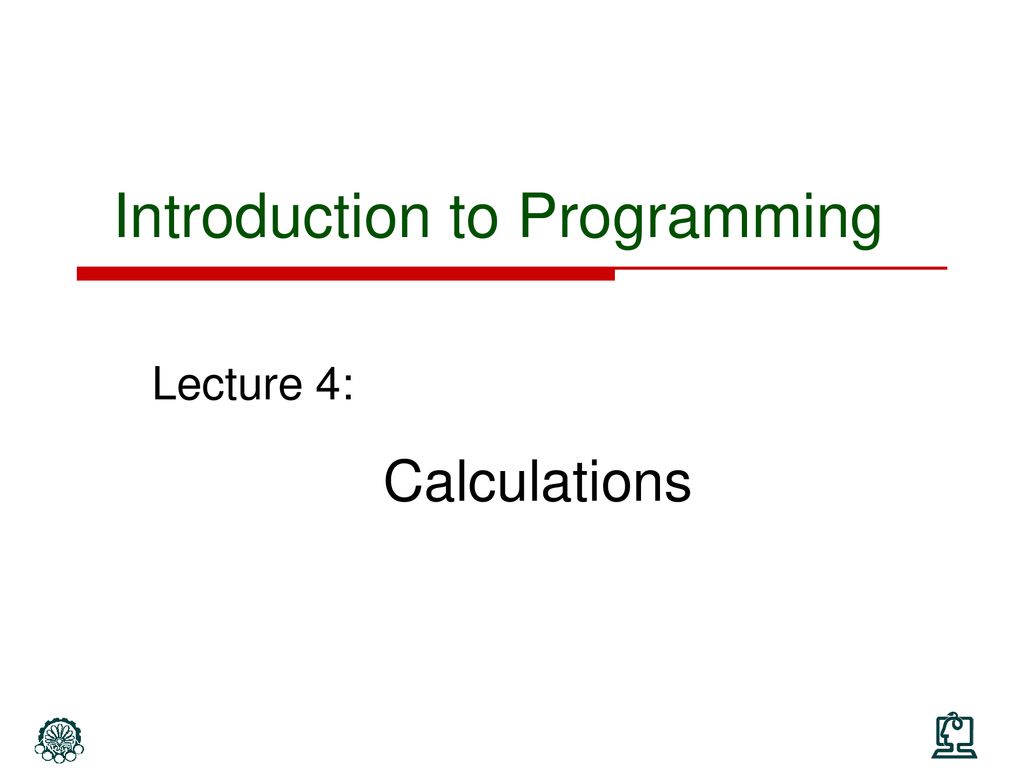 Introduction to Programming

Lecture 4:

Calculations